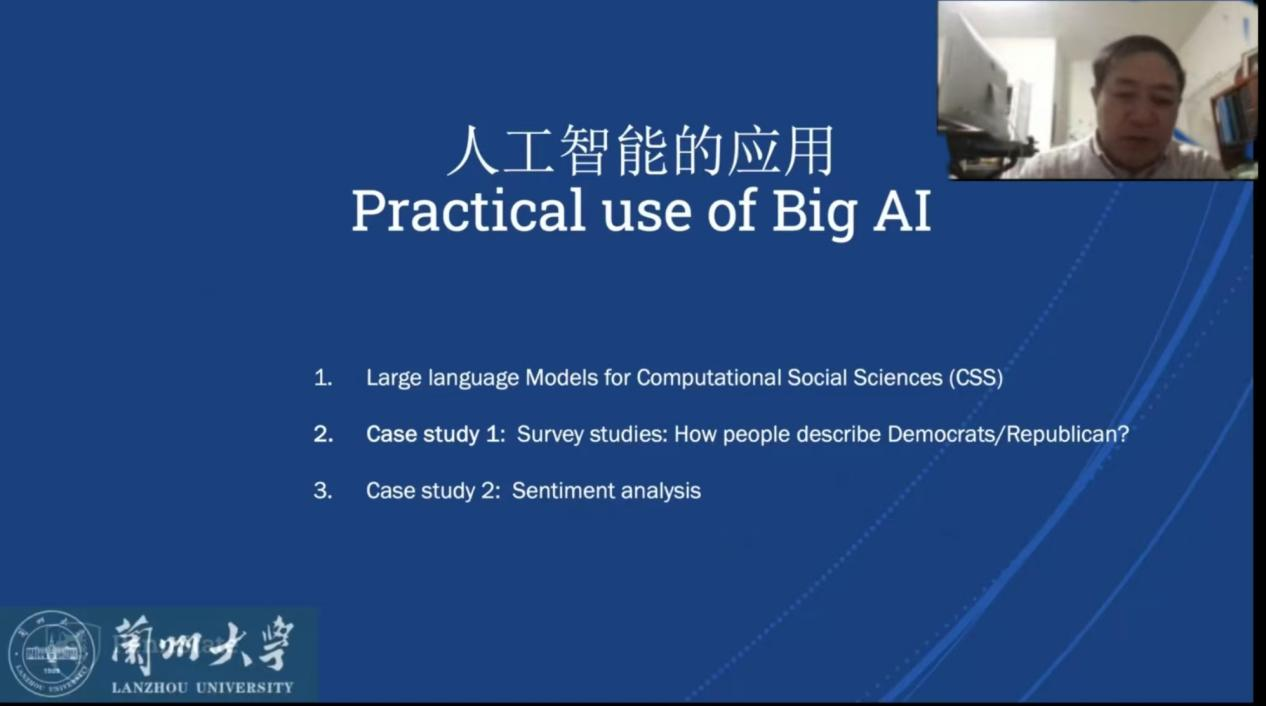 人工智能的应用
Practical use of Big AI

1. Large language Models for Computational Social Sciences (CSS)

2. Case study 1: Survey studies: How people describe Democrats/Republican?

3. Case study 2: Sentiment analysis

蘭州大學
LANZHOU UNIVERSITY